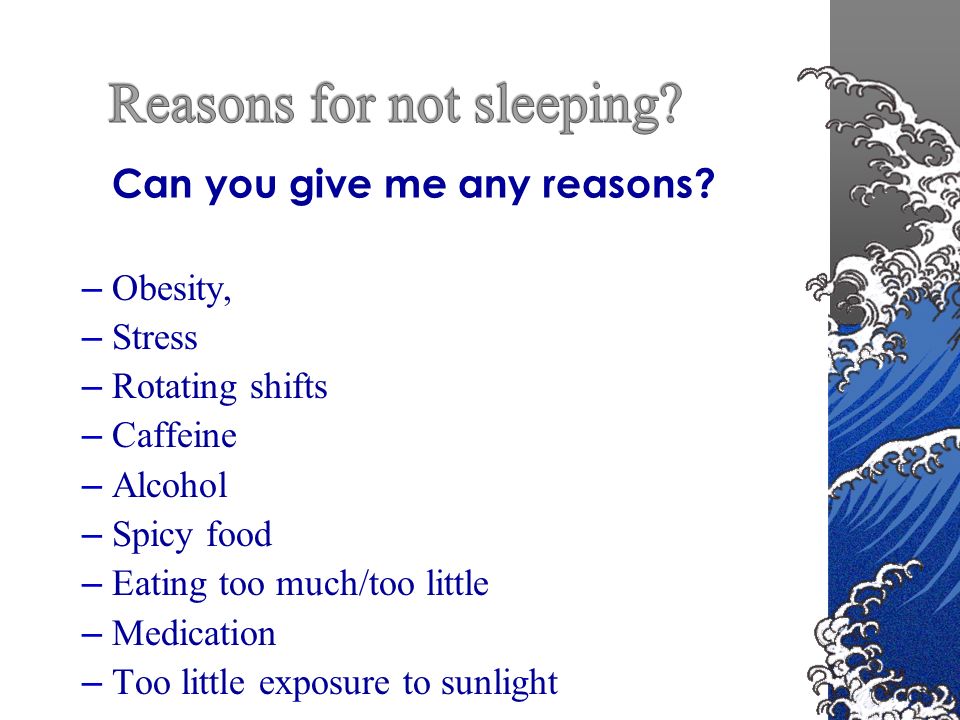 Reasons for not sleeping?

Can you give me any reasons?

– Obesity,
– Stress
– Rotating shifts
– Caffeine
– Alcohol
– Spicy food
– Eating too much/too little
– Medication
– Too little exposure to sunlight